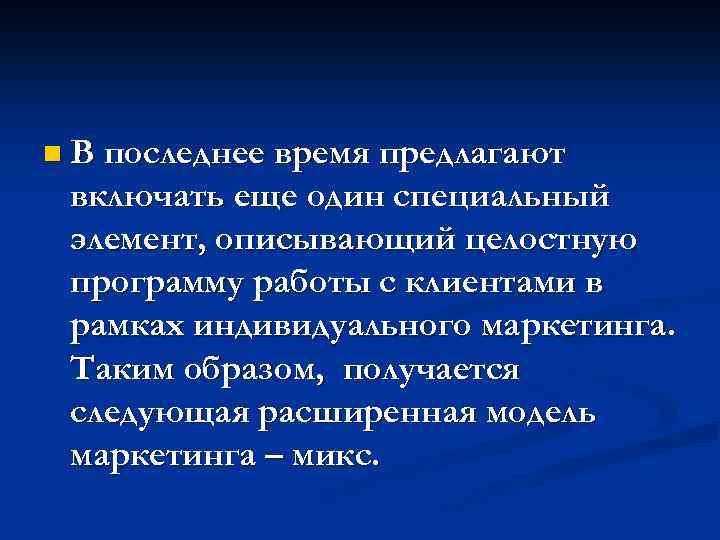 В последнее время предлагают включать еще один специальный элемент, описывающий целостную программу работы с клиентами в рамках индивидуального маркетинга. Таким образом, получается следующая расширенная модель маркетинга – микс.